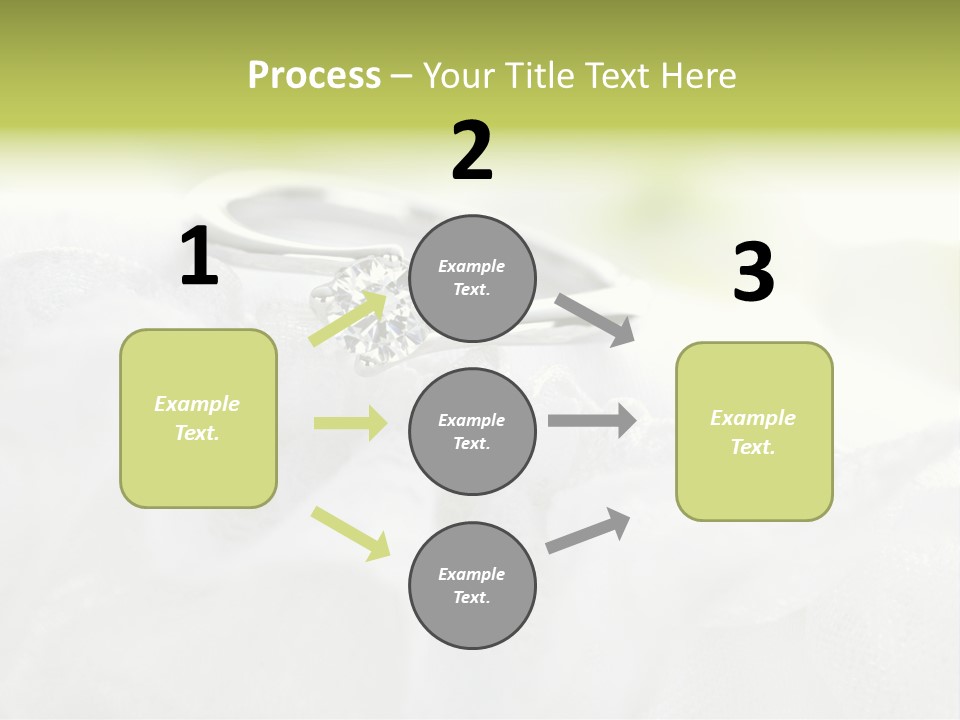 Process – Your Title Text Here

1

Example Text.

2

Example Text.

Example Text.

Example Text.

3

Example Text.